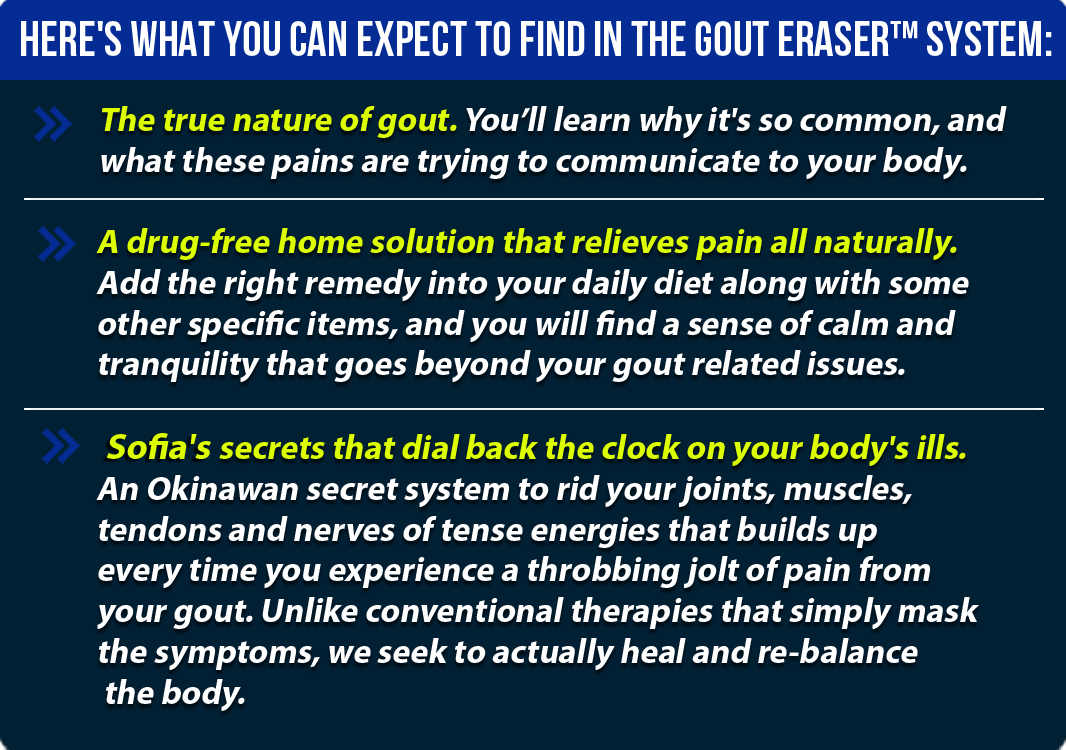 HERE'S WHAT YOU CAN EXPECT TO FIND IN THE GOUT ERASER™ SYSTEM:

The true nature of gout. You'll learn why it's so common, and what these pains are trying to communicate to your body.

A drug-free home solution that relieves pain all naturally. Add the right remedy into your daily diet along with some other specific items, and you will find a sense of calm and tranquility that goes beyond your gout related issues.

Sofia's secrets that dial back the clock on your body's ills. An Okinawan secret system to rid your joints, muscles, tendons and nerves of tense energies that builds up every time you experience a throbbing jolt of pain from your gout. Unlike conventional therapies that simply mask the symptoms, we seek to actually heal and re-balance the body.